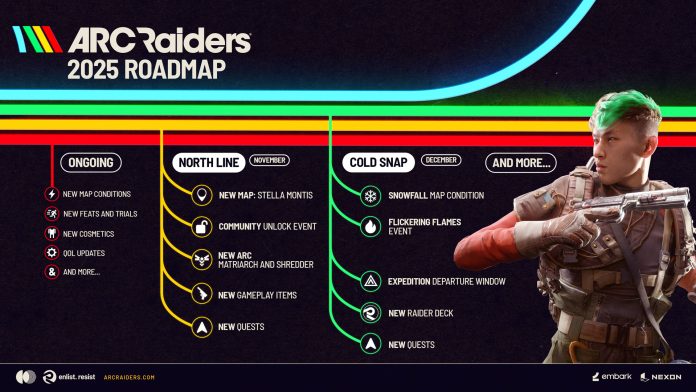 ARC Raiders
2025 ROADMAP

ONGOING
NEW MAP CONDITIONS
NEW FEATS AND TRIALS
NEW COSMETICS
QOL UPDATES
AND MORE...

NORTH LINE NOVEMBER
NEW MAP: STELLA MONTIS
COMMUNITY UNLOCK EVENT
NEW ARC MATRIARCH AND SHREDDER
NEW GAMEPLAY ITEMS
NEW QUESTS

COLD SNAP DECEMBER
SNOWFALL MAP CONDITION
FLICKERING FLAMES EVENT
EXPEDITION DEPARTURE WINDOW
NEW RAIDER DECK
NEW QUESTS

AND MORE...

enlist. resist ARCRAIDERS.COM
embark NEXON